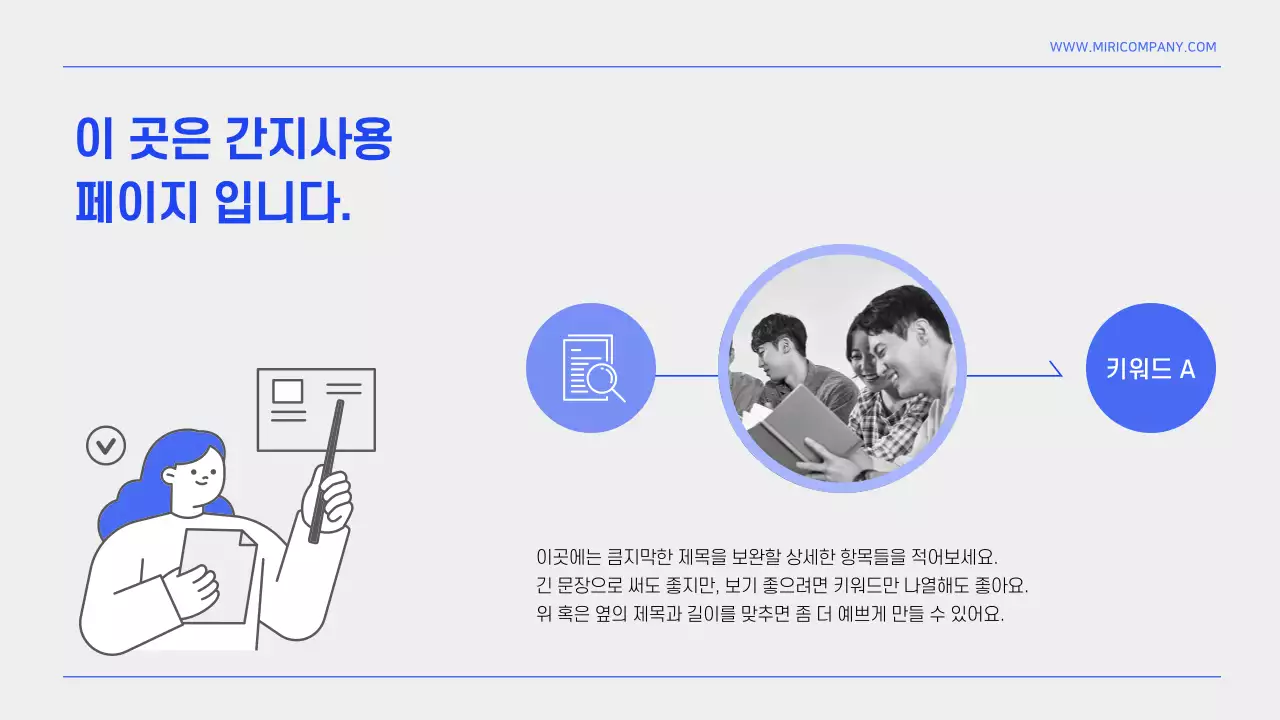 WWW.MIRICOMPANY.COM

이 곳은 간지사용 페이지 입니다.

키워드 A

이곳에는 큼지막한 제목을 보완할 상세한 항목들을 적어보세요.
긴 문장으로 써도 좋지만, 보기 좋으려면 키워드만 나열해도 좋아요.
위 혹은 옆의 제목과 길이를 맞추면 좀 더 예쁘게 만들 수 있어요.